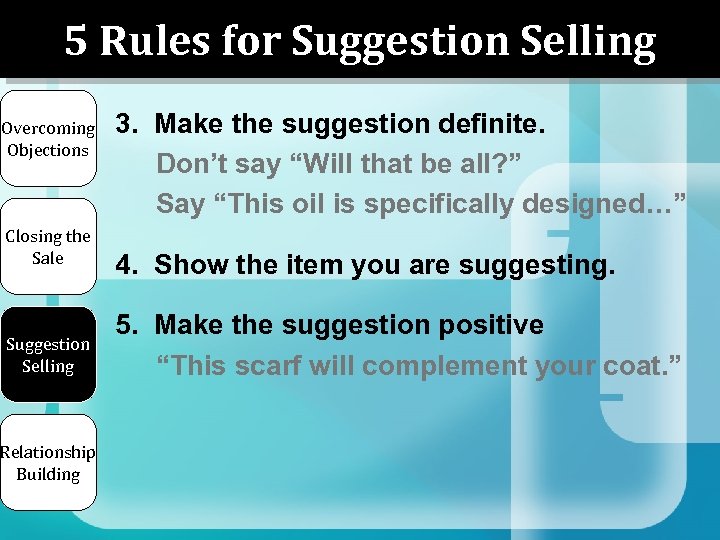 5 Rules for Suggestion Selling

Overcoming Objections

Closing the Sale

Suggestion Selling

Relationship Building

3. Make the suggestion definite.
Don’t say “Will that be all?”
Say “This oil is specifically designed…”

4. Show the item you are suggesting.

5. Make the suggestion positive
“This scarf will complement your coat.”